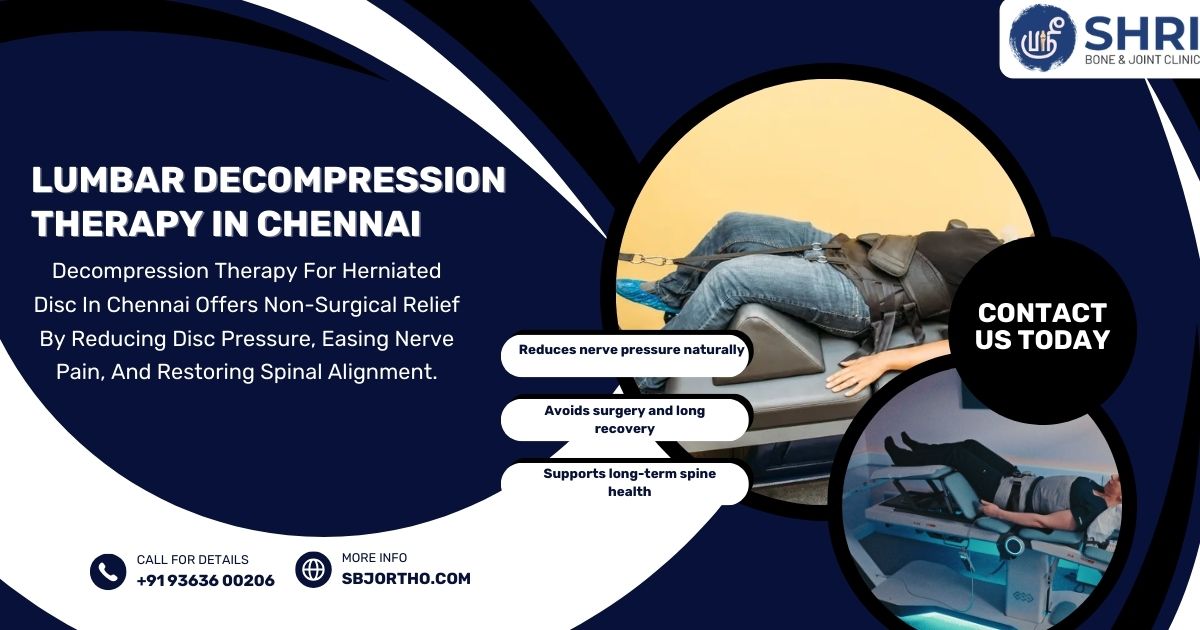 SHRI
BONE & JOINT CLINIC

LUMBAR DECOMPRESSION THERAPY IN CHENNAI

Decompression Therapy For Herniated Disc In Chennai Offers Non-Surgical Relief By Reducing Disc Pressure, Easing Nerve Pain, And Restoring Spinal Alignment.

Reduces nerve pressure naturally

Avoids surgery and long recovery

Supports long-term spine health

CONTACT US TODAY

CALL FOR DETAILS
+91 93636 00206

MORE INFO
SBJORTHO.COM